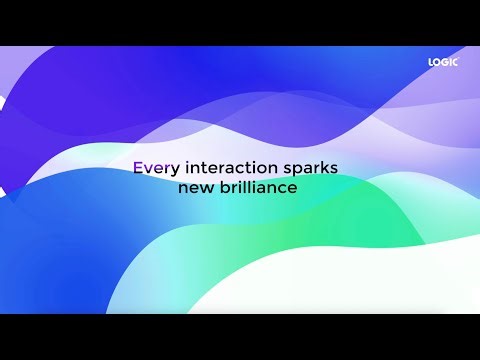 LOGIC

Every interaction sparks new brilliance